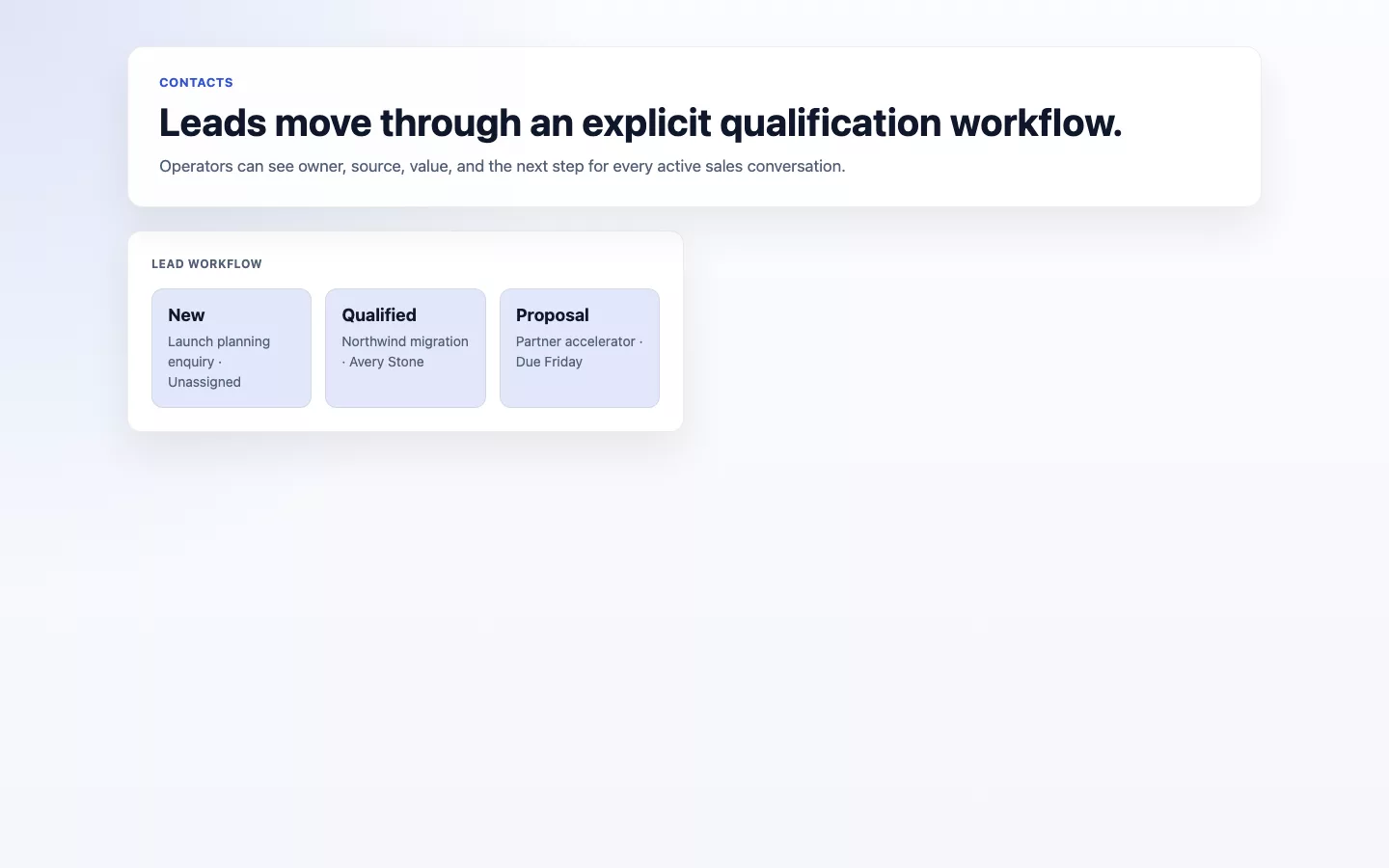 CONTACTS

Leads move through an explicit qualification workflow.

Operators can see owner, source, value, and the next step for every active sales conversation.

LEAD WORKFLOW

New
Launch planning enquiry · Unassigned

Qualified
Northwind migration · Avery Stone

Proposal
Partner accelerator · Due Friday